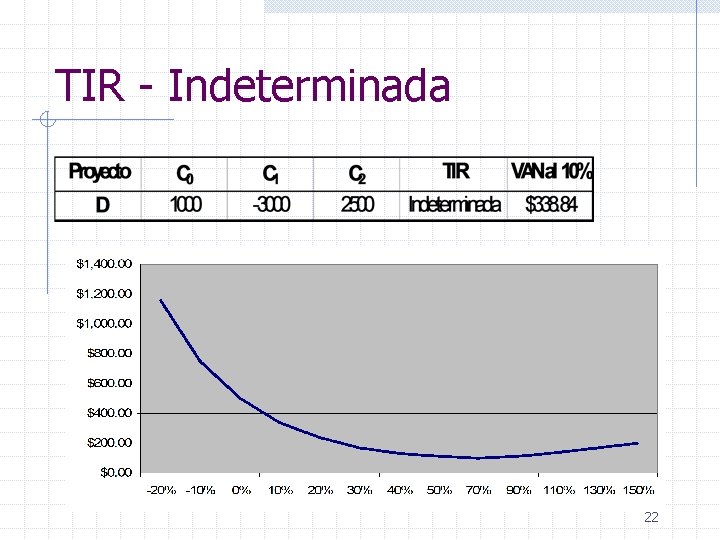 TIR - Indeterminada

| Proyecto | $C_0$ | $C_1$ | $C_2$ | TIR | VAN al 10% |
|---|---|---|---|---|---|
| D | 1000 | -3000 | 2500 | Indeterminada | $338.84 |

$1,400.00
$1,200.00
$1,000.00
$800.00
$600.00
$400.00
$200.00
$0.00

-20% -10% 0% 10% 20% 30% 40% 50% 70% 90% 110% 130% 150%

22